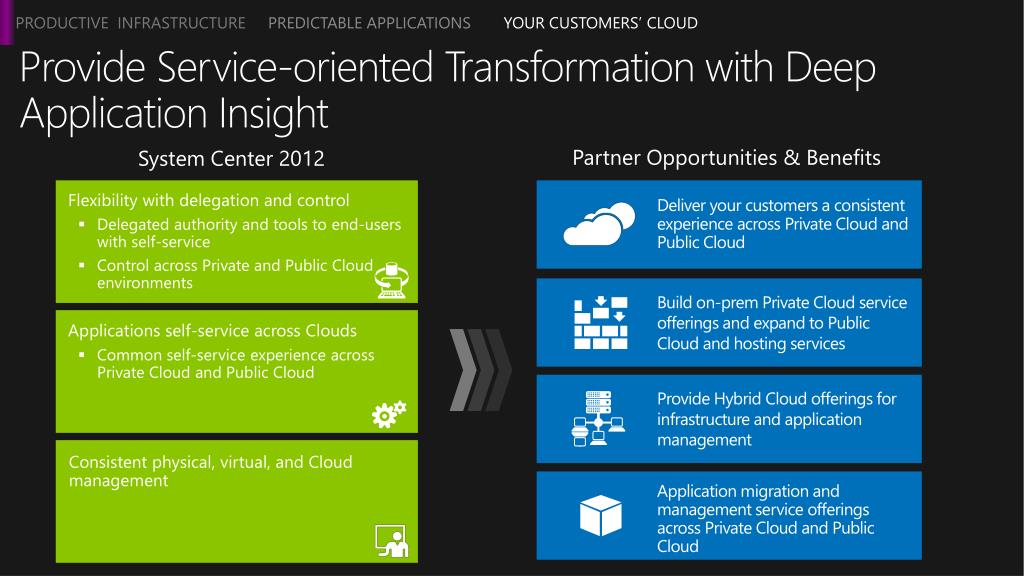 PRODUCTIVE INFRASTRUCTURE PREDICTABLE APPLICATIONS YOUR CUSTOMERS' CLOUD

Provide Service-oriented Transformation with Deep Application Insight

System Center 2012

Flexibility with delegation and control
▪ Delegated authority and tools to end-users with self-service
▪ Control across Private and Public Cloud environments

Applications self-service across Clouds
▪ Common self-service experience across Private Cloud and Public Cloud

Consistent physical, virtual, and Cloud management

Partner Opportunities & Benefits

Deliver your customers a consistent experience across Private Cloud and Public Cloud

Build on-prem Private Cloud service offerings and expand to Public Cloud and hosting services

Provide Hybrid Cloud offerings for infrastructure and application management

Application migration and management service offerings across Private Cloud and Public Cloud